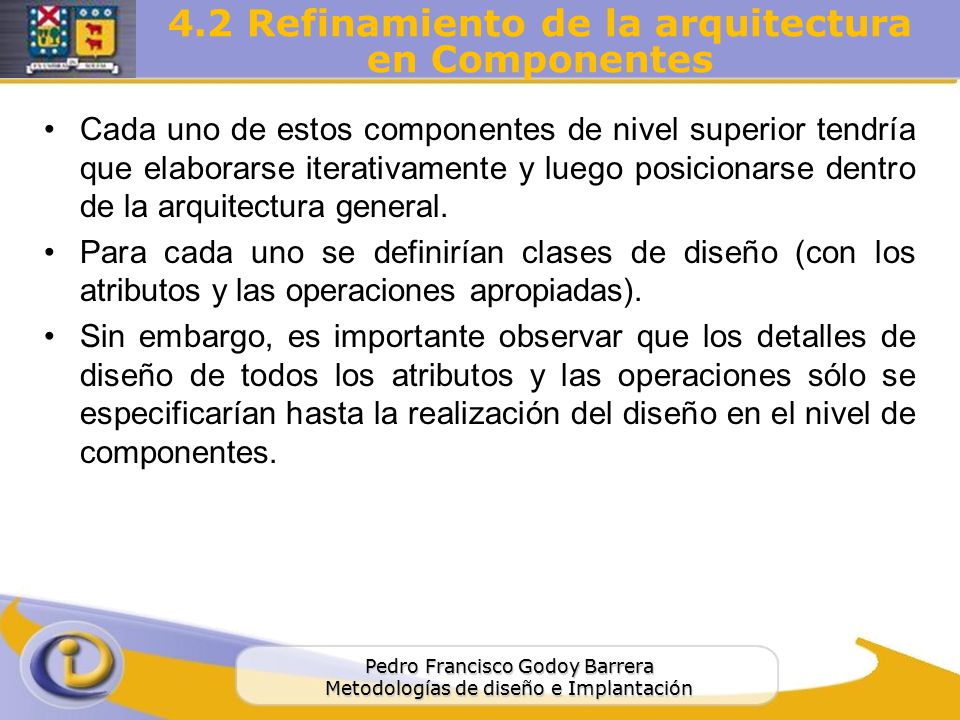 4.2 Refinamiento de la arquitectura en Componentes

• Cada uno de estos componentes de nivel superior tendría que elaborarse iterativamente y luego posicionarse dentro de la arquitectura general.

• Para cada uno se definirían clases de diseño (con los atributos y las operaciones apropiadas).

• Sin embargo, es importante observar que los detalles de diseño de todos los atributos y las operaciones sólo se especificarían hasta la realización del diseño en el nivel de componentes.

Pedro Francisco Godoy Barrera
Metodologías de diseño e Implantación